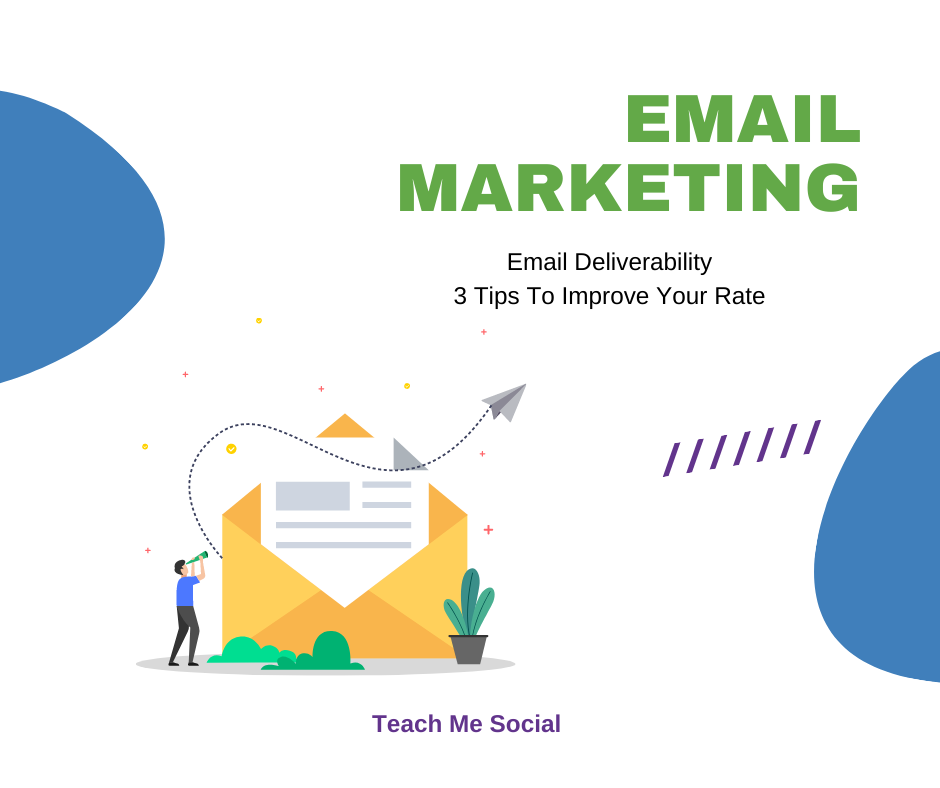 EMAIL MARKETING

Email Deliverability
3 Tips To Improve Your Rate

Teach Me Social